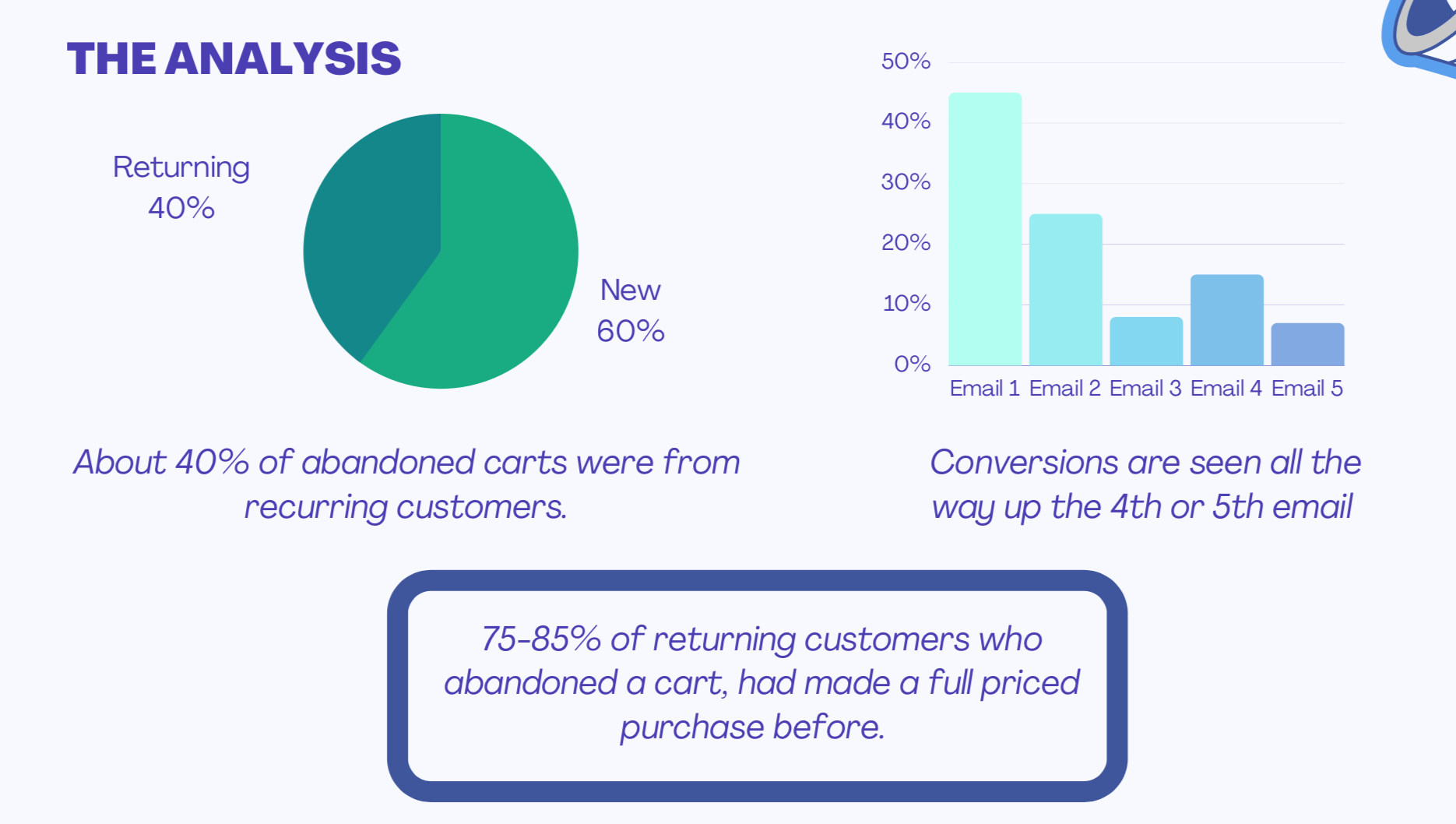 THE ANALYSIS

Returning
40%

New
60%

50%
40%
30%
20%
10%
0%

Email 1 Email 2 Email 3 Email 4 Email 5

About 40% of abandoned carts were from recurring customers.

Conversions are seen all the way up the 4th or 5th email

75-85% of returning customers who abandoned a cart, had made a full priced purchase before.